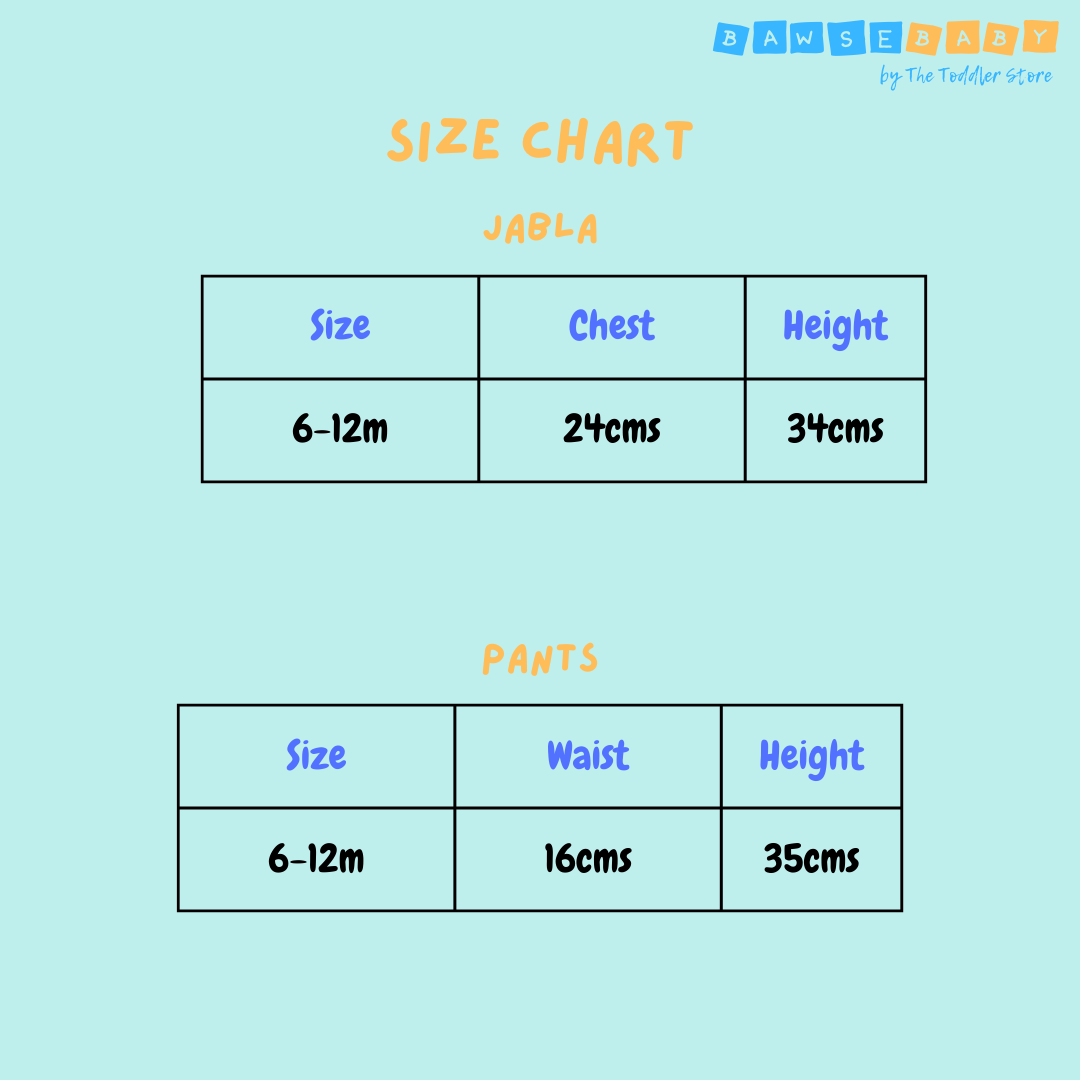 BAWSEBABY
by The Toddler Store

SIZE CHART

JABLA

| Size | Chest | Height |
|---|---|---|
| 6-12m | 24cms | 34cms |

PANTS

| Size | Waist | Height |
|---|---|---|
| 6-12m | 16cms | 35cms |